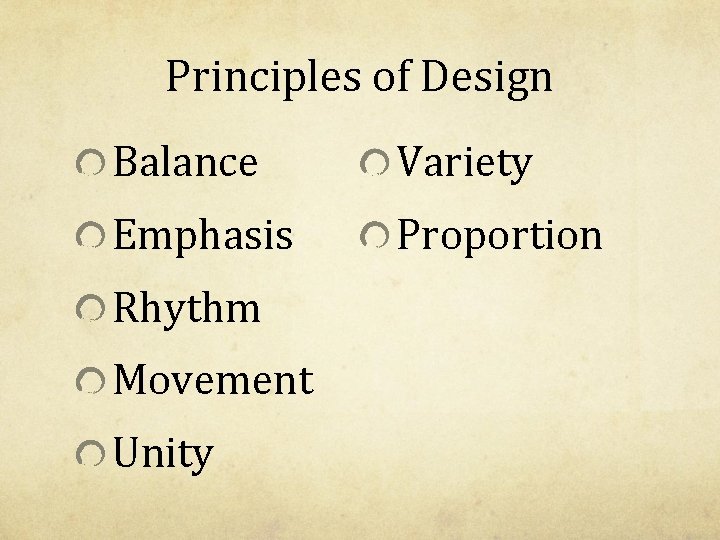 Principles of Design

Balance
Emphasis
Rhythm
Movement
Unity

Variety
Proportion